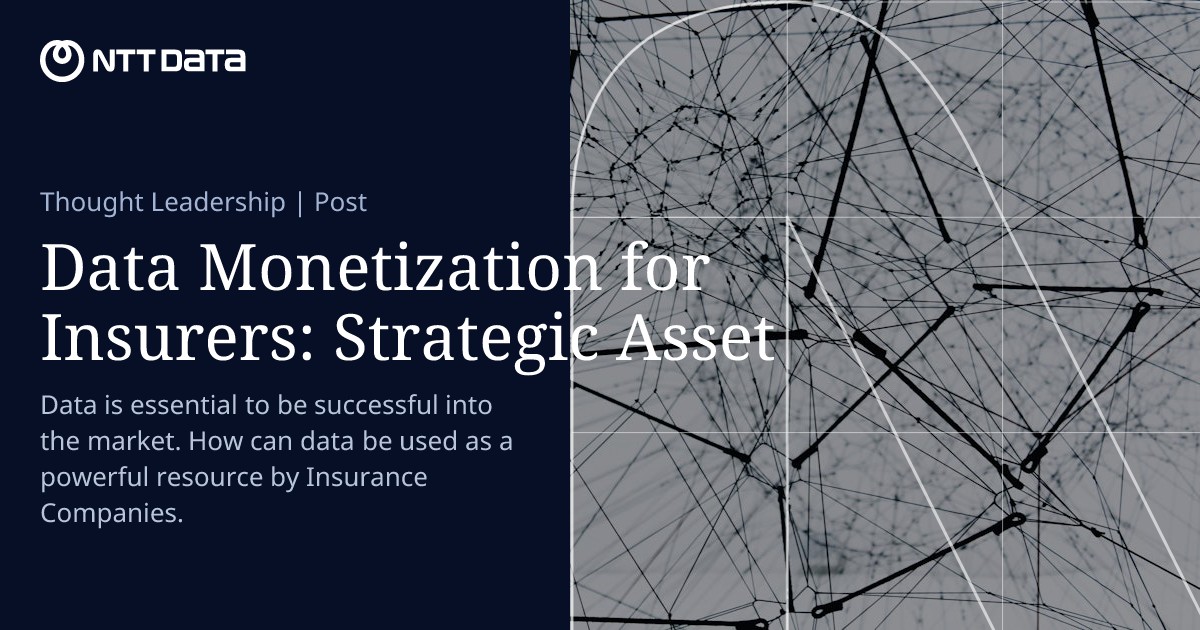 NTT DATA

Thought Leadership | Post

Data Monetization for Insurers: Strategic Asset

Data is essential to be successful into the market. How can data be used as a powerful resource by Insurance Companies.